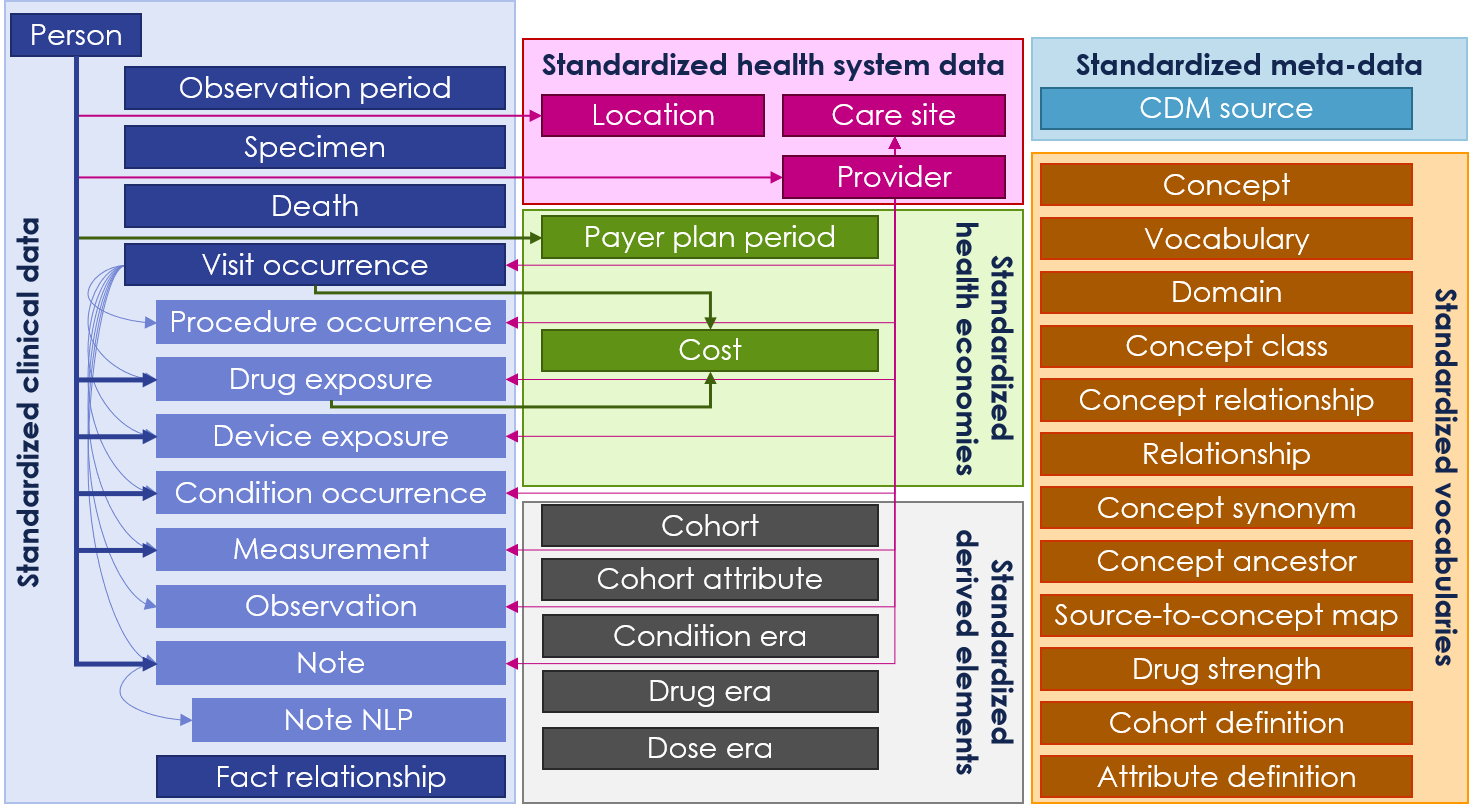 Standardized clinical data

Person

Observation period

Specimen

Death

Visit occurrence

Procedure occurrence

Drug exposure

Device exposure

Condition occurrence

Measurement

Observation

Note

Note NLP

Fact relationship

Standardized health system data

Location

Care site

Provider

Standardized health economies

Payer plan period

Cost

Standardized derived elements

Cohort

Cohort attribute

Condition era

Drug era

Dose era

Standardized meta-data

CDM source

Standardized vocabularies

Concept

Vocabulary

Domain

Concept class

Concept relationship

Relationship

Concept synonym

Concept ancestor

Source-to-concept map

Drug strength

Cohort definition

Attribute definition